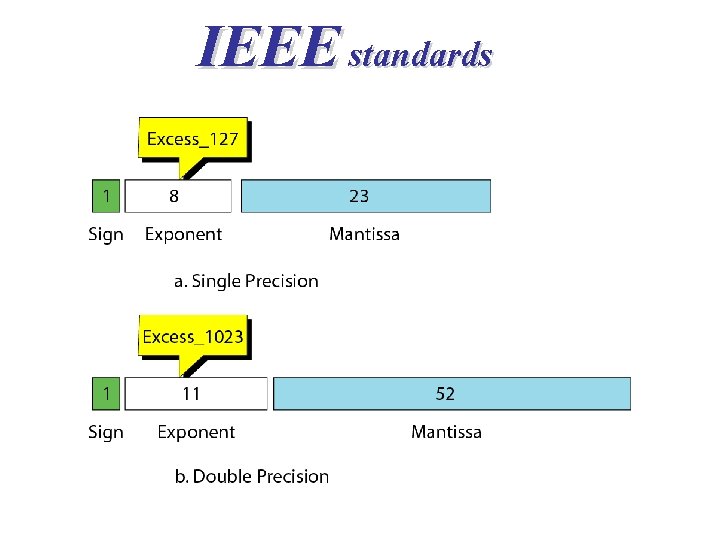 IEEE standards

Excess_127

1 8 23

Sign Exponent Mantissa

a. Single Precision

Excess_1023

1 11 52

Sign Exponent Mantissa

b. Double Precision